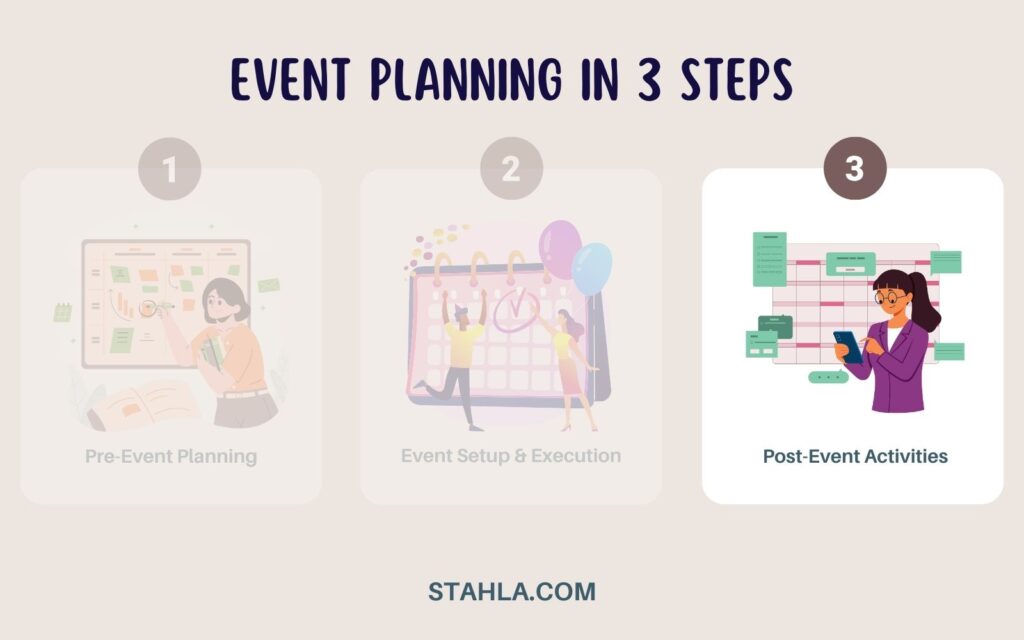 EVENT PLANNING IN 3 STEPS

1

Pre-Event Planning

2

Event Setup & Execution

3

Post-Event Activities

STAHLA.COM